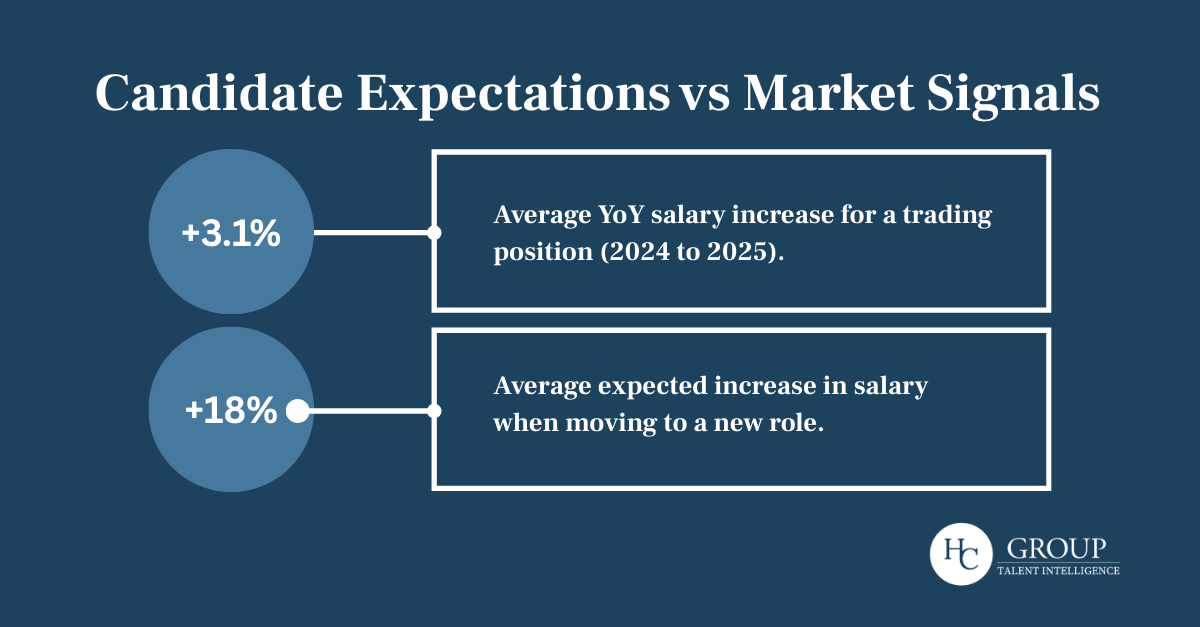 Candidate Expectations vs Market Signals

+3.1%

Average YoY salary increase for a trading position (2024 to 2025).

+18%

Average expected increase in salary when moving to a new role.

HC GROUP
TALENT INTELLIGENCE